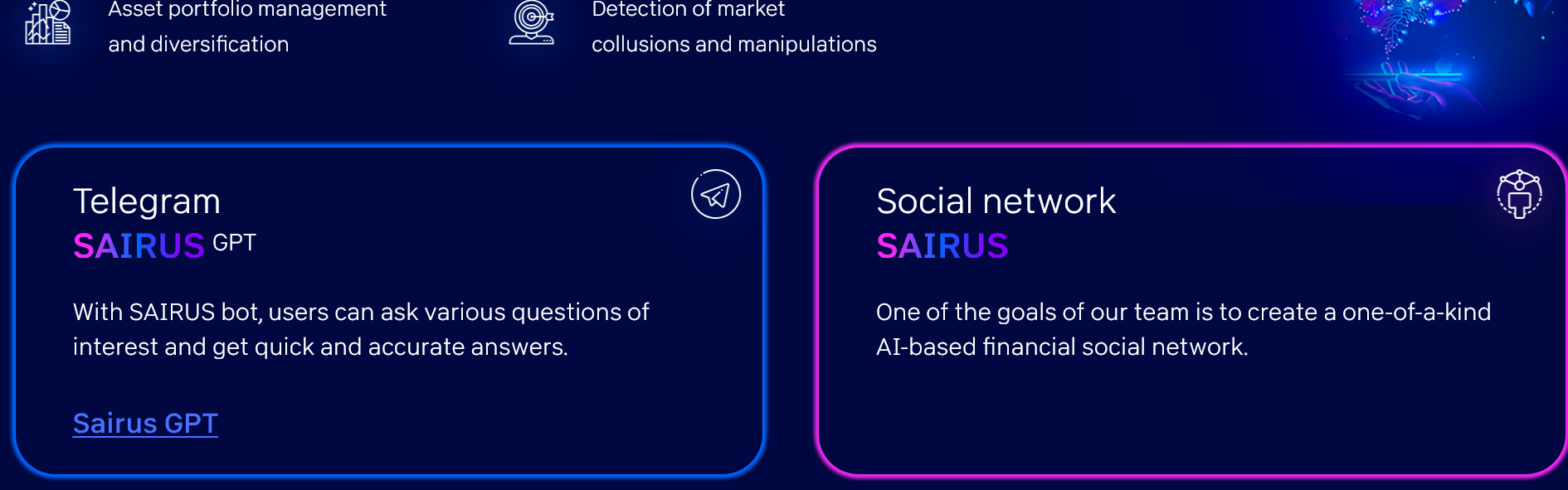 Asset portfolio management and diversification

Detection of market collusions and manipulations

Telegram
SAIRUS GPT

With SAIRUS bot, users can ask various questions of interest and get quick and accurate answers.

Sairus GPT

Social network
SAIRUS

One of the goals of our team is to create a one-of-a-kind AI-based financial social network.